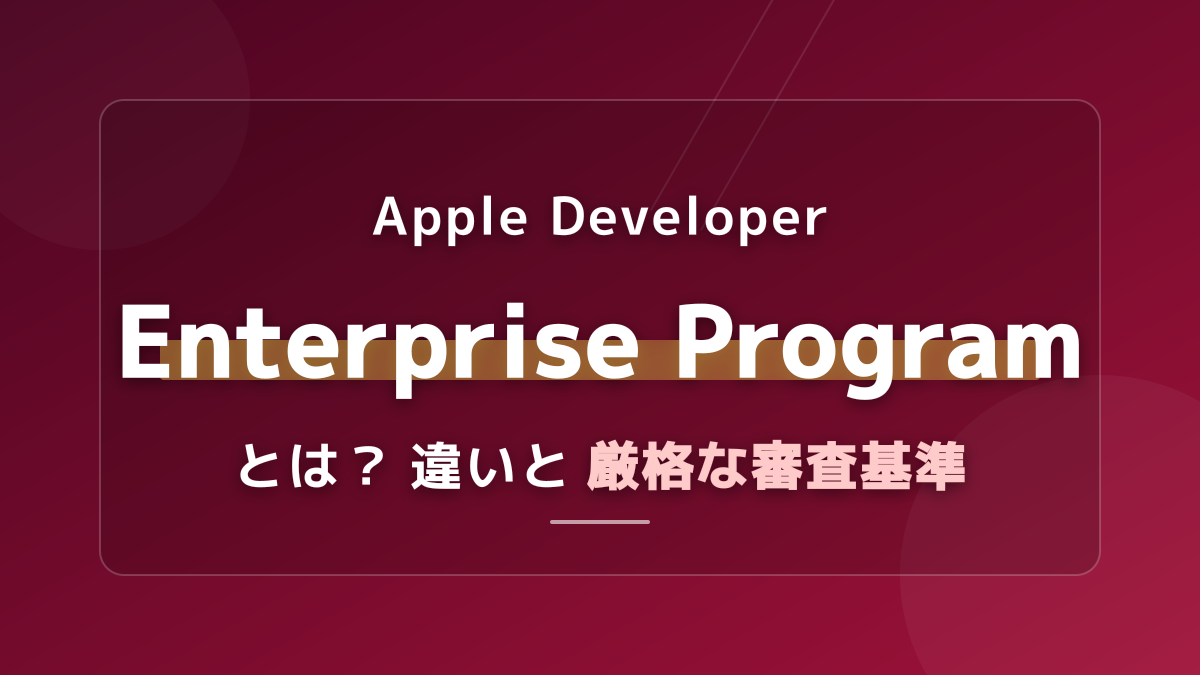 Apple Developer

Enterprise Program

とは？ 違いと 厳格な審査基準